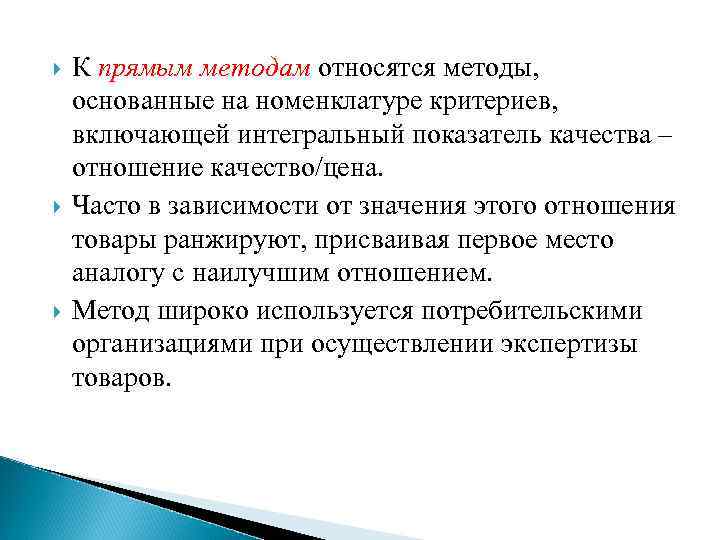 К прямым методам относятся методы, основанные на номенклатуре критериев, включающей интегральный показатель качества – отношение качество/цена.

Часто в зависимости от значения этого отношения товары ранжируют, присваивая первое место аналогу с наилучшим отношением.

Метод широко используется потребительскими организациями при осуществлении экспертизы товаров.